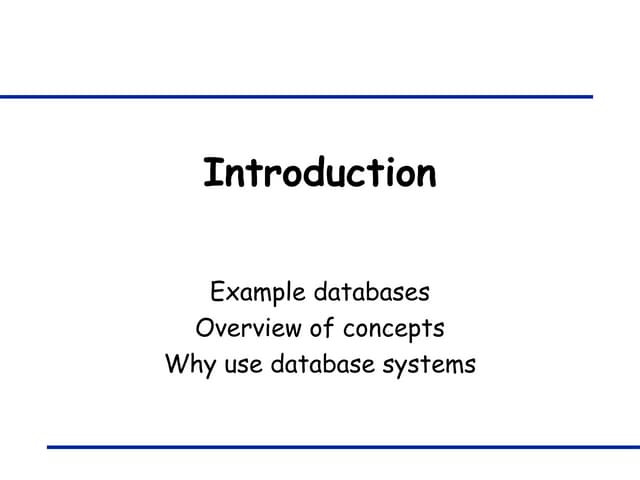 Introduction

Example databases
Overview of concepts
Why use database systems